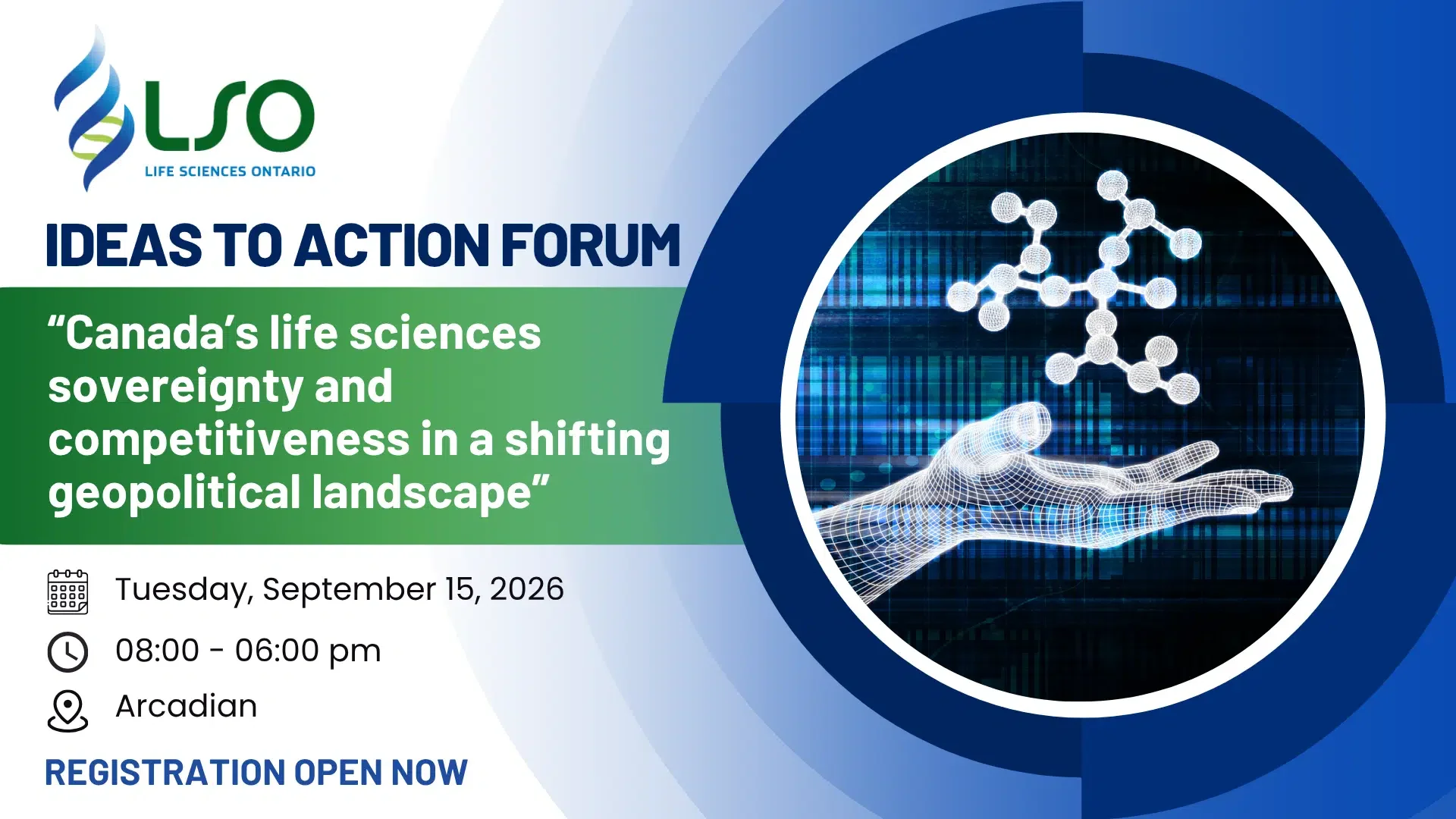 LSO
LIFE SCIENCES ONTARIO

IDEAS TO ACTION FORUM

“Canada’s life sciences sovereignty and competitiveness in a shifting geopolitical landscape”

Tuesday, September 15, 2026

08:00 - 06:00 pm

Arcadian

REGISTRATION OPEN NOW